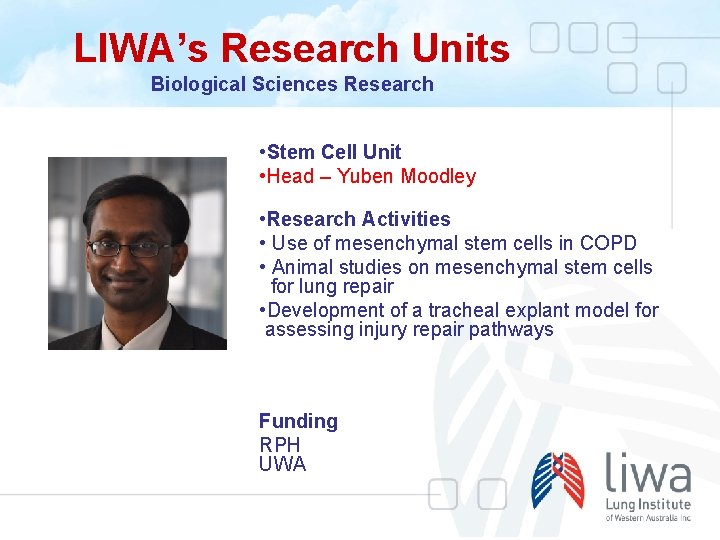 LIWA's Research Units
Biological Sciences Research

•Stem Cell Unit
•Head – Yuben Moodley

•Research Activities
• Use of mesenchymal stem cells in COPD
• Animal studies on mesenchymal stem cells for lung repair
•Development of a tracheal explant model for assessing injury repair pathways

Funding
RPH
UWA

liwa
Lung Institute
of Western Australia Inc